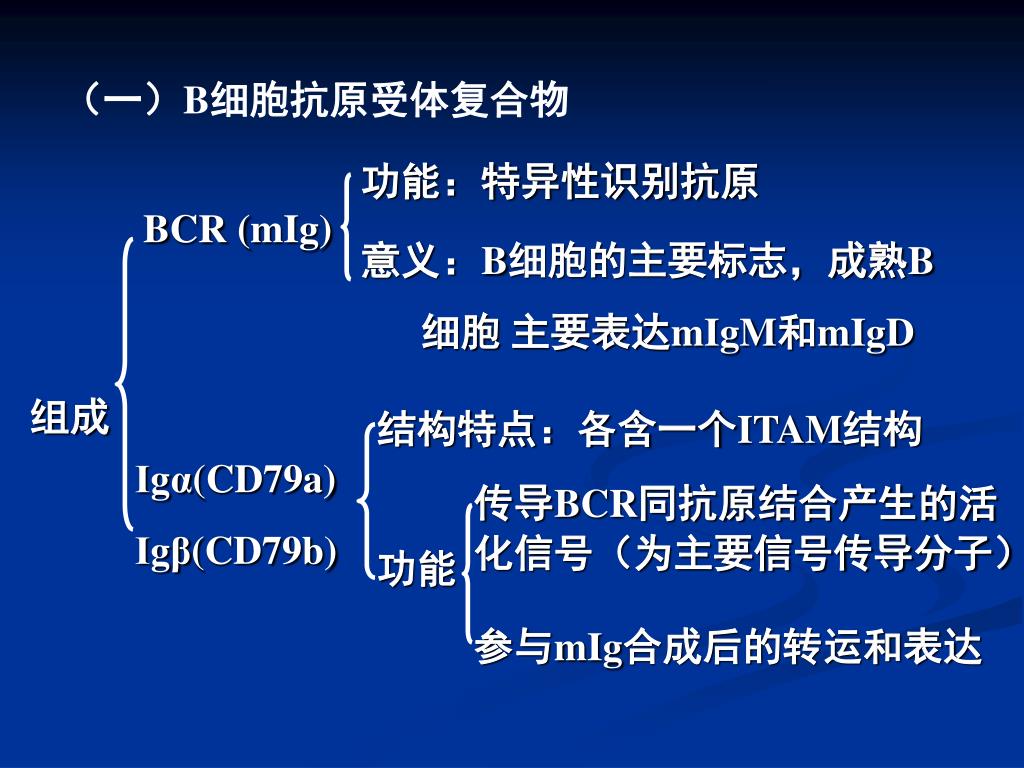 （一）B细胞抗原受体复合物

组成

BCR (mIg)

功能：特异性识别抗原

意义：B细胞的主要标志，成熟B细胞 主要表达mIgM和mIgD

Igα(CD79a)

Igβ(CD79b)

结构特点：各含一个ITAM结构

功能

传导BCR同抗原结合产生的活化信号（为主要信号传导分子）

参与mIg合成后的转运和表达